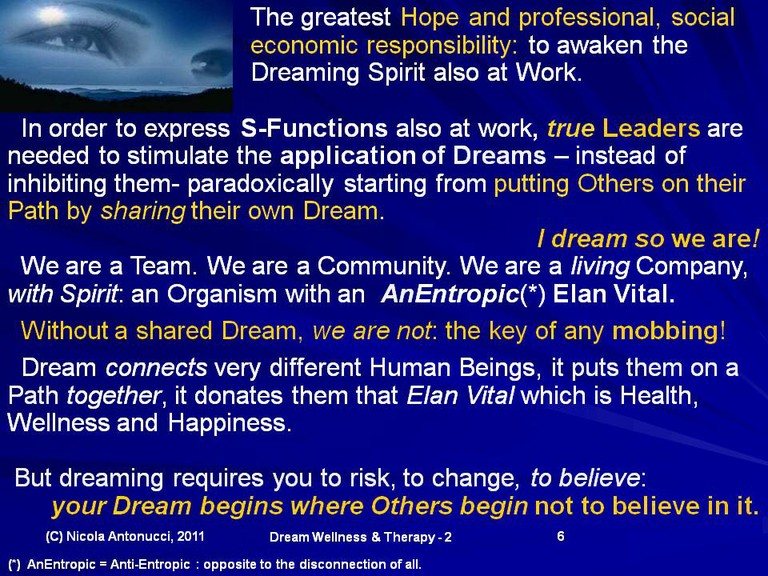 The greatest Hope and professional, social economic responsibility: to awaken the Dreaming Spirit also at Work.

In order to express S-Functions also at work, true Leaders are needed to stimulate the application of Dreams – instead of inhibiting them- paradoxically starting from putting Others on their Path by sharing their own Dream.

I dream so we are!

We are a Team. We are a Community. We are a living Company, with Spirit: an Organism with an AnEntropic(*) Elan Vital.

Without a shared Dream, we are not: the key of any mobbing!

Dream connects very different Human Beings, it puts them on a Path together, it donates them that Elan Vital which is Health, Wellness and Happiness.

But dreaming requires you to risk, to change, to believe: your Dream begins where Others begin not to believe in it.

(C) Nicola Antonucci, 2011 Dream Wellness & Therapy - 2 6

(*) AnEntropic = Anti-Entropic : opposite to the disconnection of all.